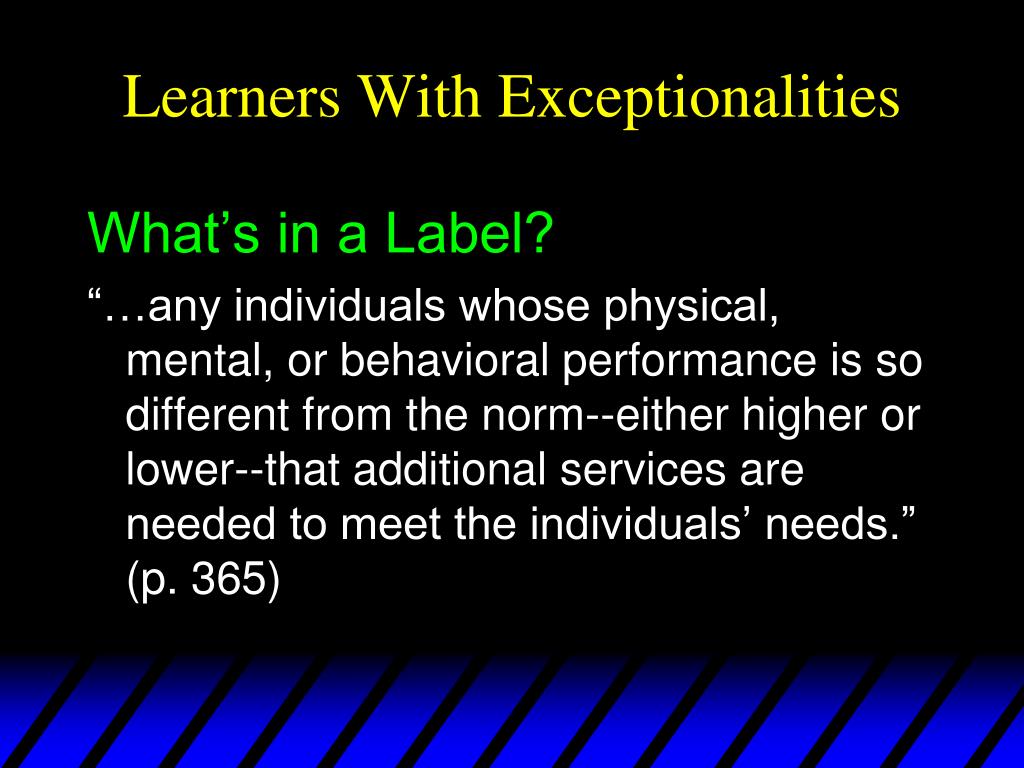 Learners With Exceptionalities

What’s in a Label?

“…any individuals whose physical, mental, or behavioral performance is so different from the norm--either higher or lower--that additional services are needed to meet the individuals’ needs.” (p. 365)